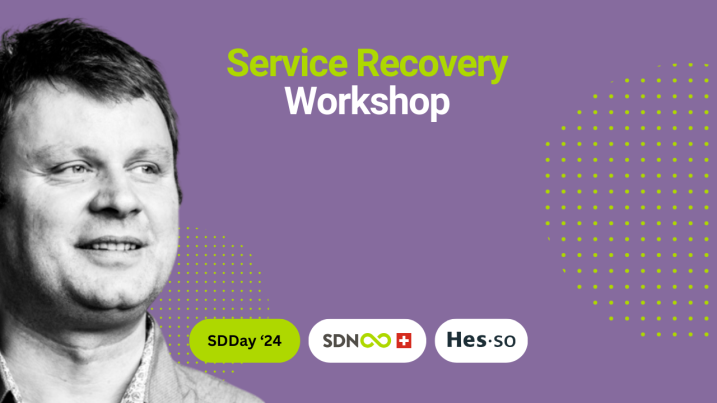 Service Recovery
Workshop

SDDay ‘24

SDN

Hes·so